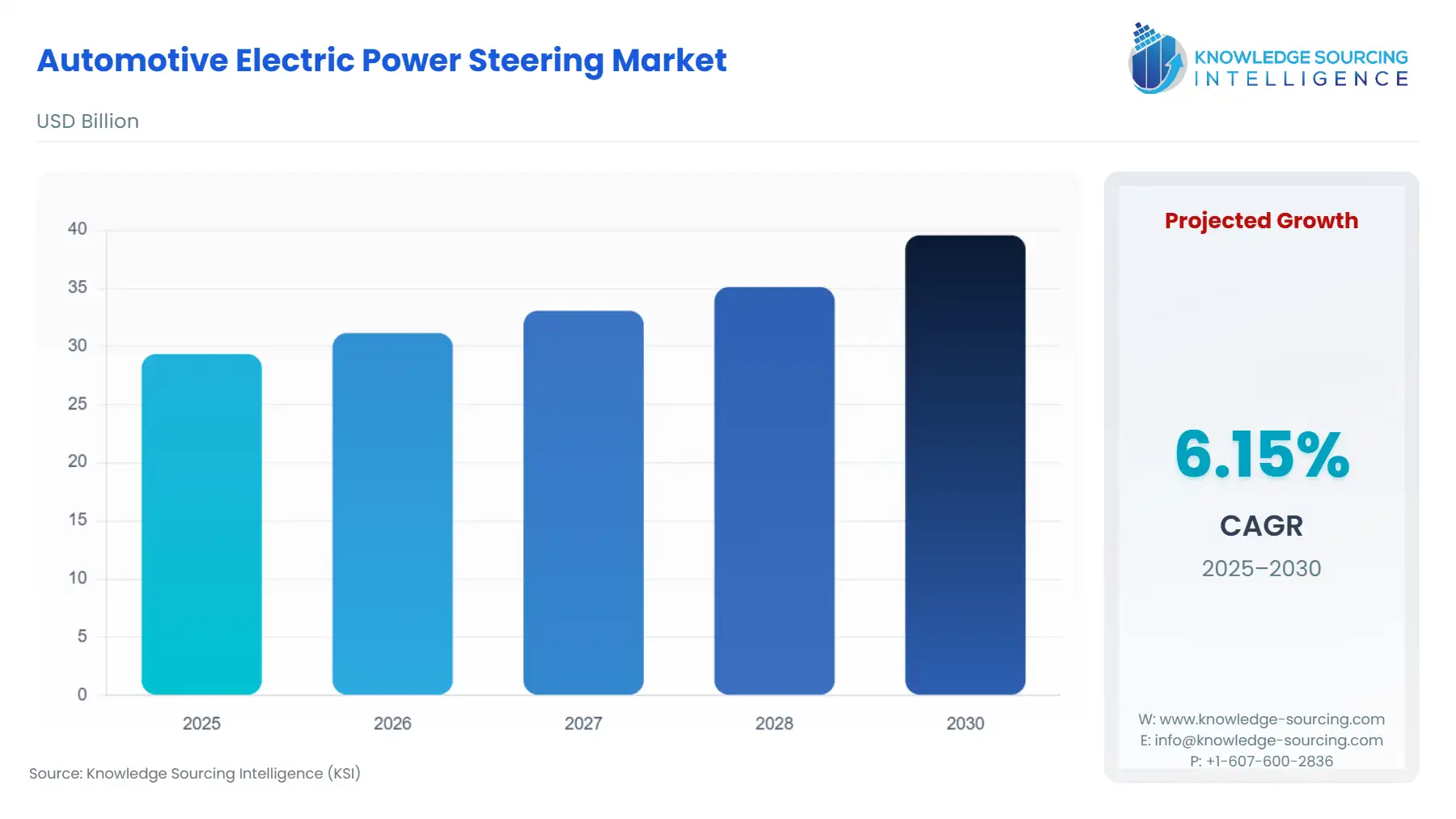 Automotive Electric Power Steering Market

KNOWLEDGE SOURCING INTELLIGENCE

USD Billion

40
35
30
25
20
15
10
5
0

2025 2026 2027 2028 2030

Projected Growth

6.15%

CAGR

2025–2030

W: www.knowledge-sourcing.com
E: info@knowledge-sourcing.com
P: +1-607-600-2836

Source: Knowledge Sourcing Intelligence (KSI)